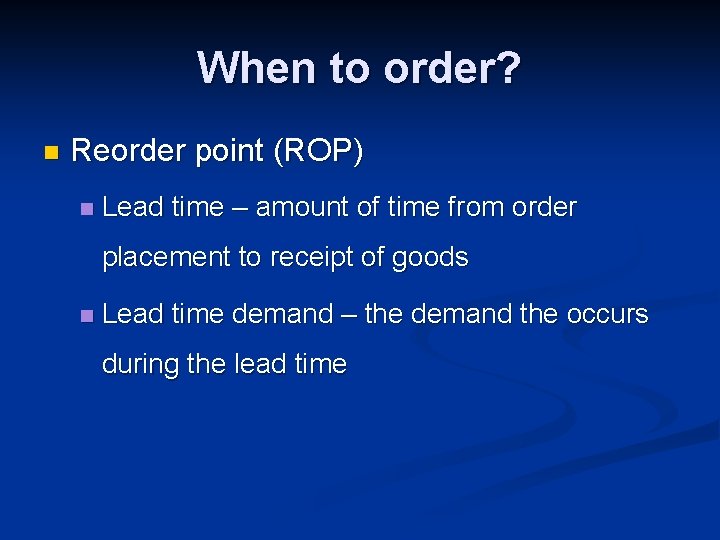 When to order?

Reorder point (ROP)

Lead time – amount of time from order placement to receipt of goods

Lead time demand – the demand the occurs during the lead time